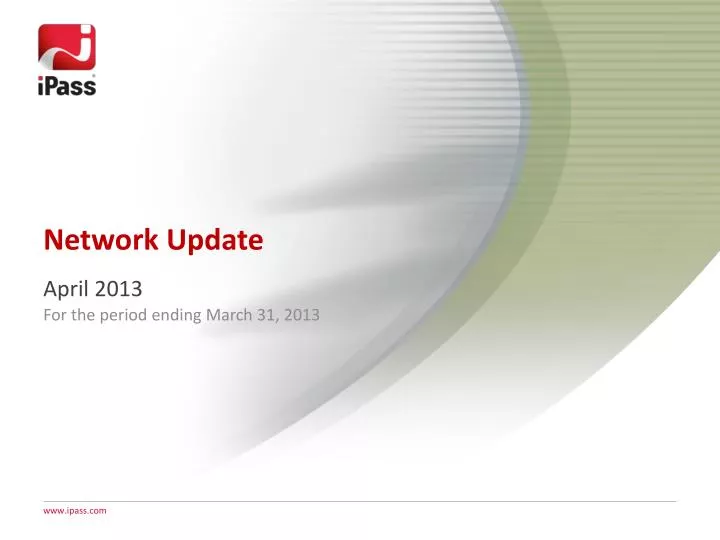 iPass

Network Update

April 2013

For the period ending March 31, 2013

www.ipass.com